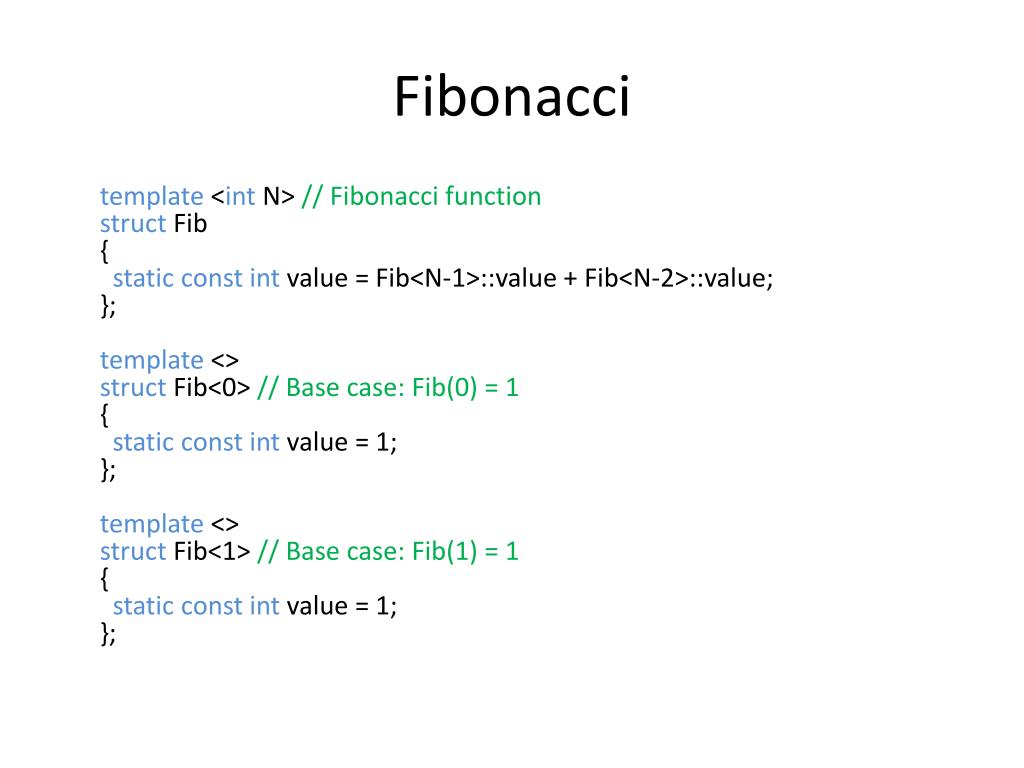 Fibonacci

template <int N> // Fibonacci function
struct Fib
{
 static const int value = Fib<N-1>::value + Fib<N-2>::value;
};

template <>
struct Fib<0> // Base case: Fib(0) = 1
{
 static const int value = 1;
};

template <>
struct Fib<1> // Base case: Fib(1) = 1
{
 static const int value = 1;
};